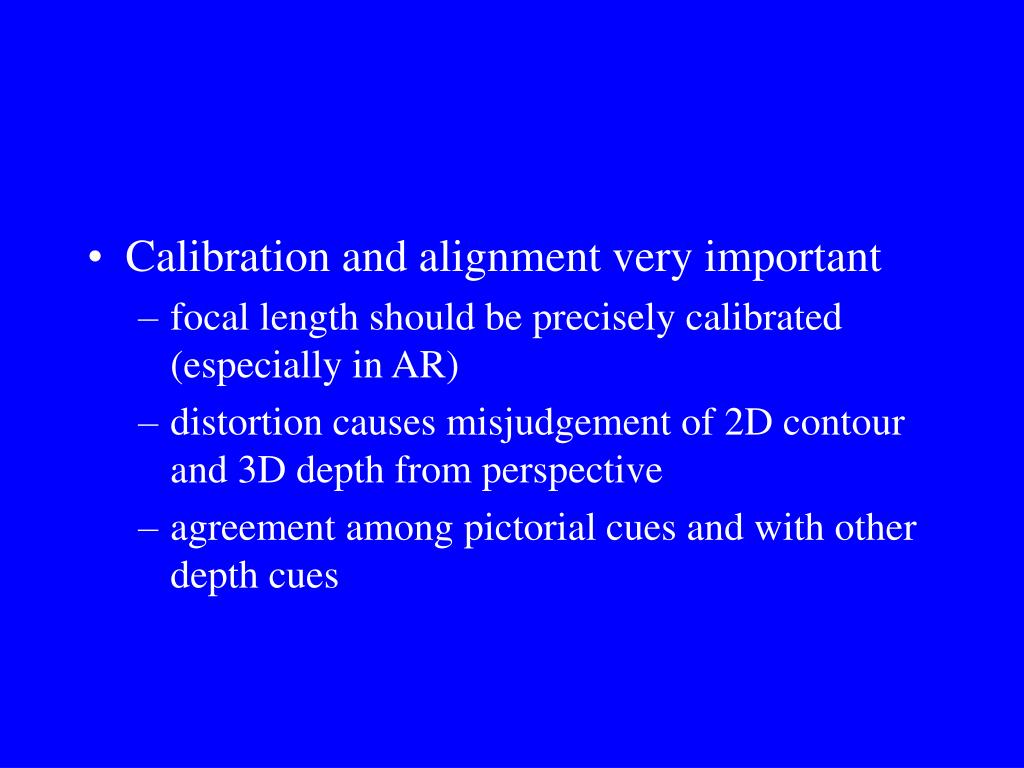 • Calibration and alignment very important

– focal length should be precisely calibrated (especially in AR)

– distortion causes misjudgement of 2D contour and 3D depth from perspective

– agreement among pictorial cues and with other depth cues